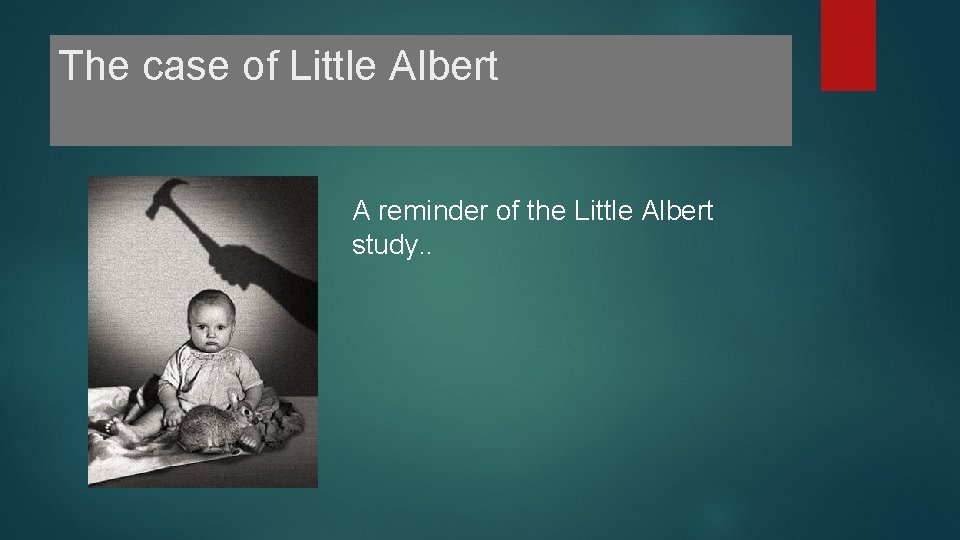 The case of Little Albert

A reminder of the Little Albert study..